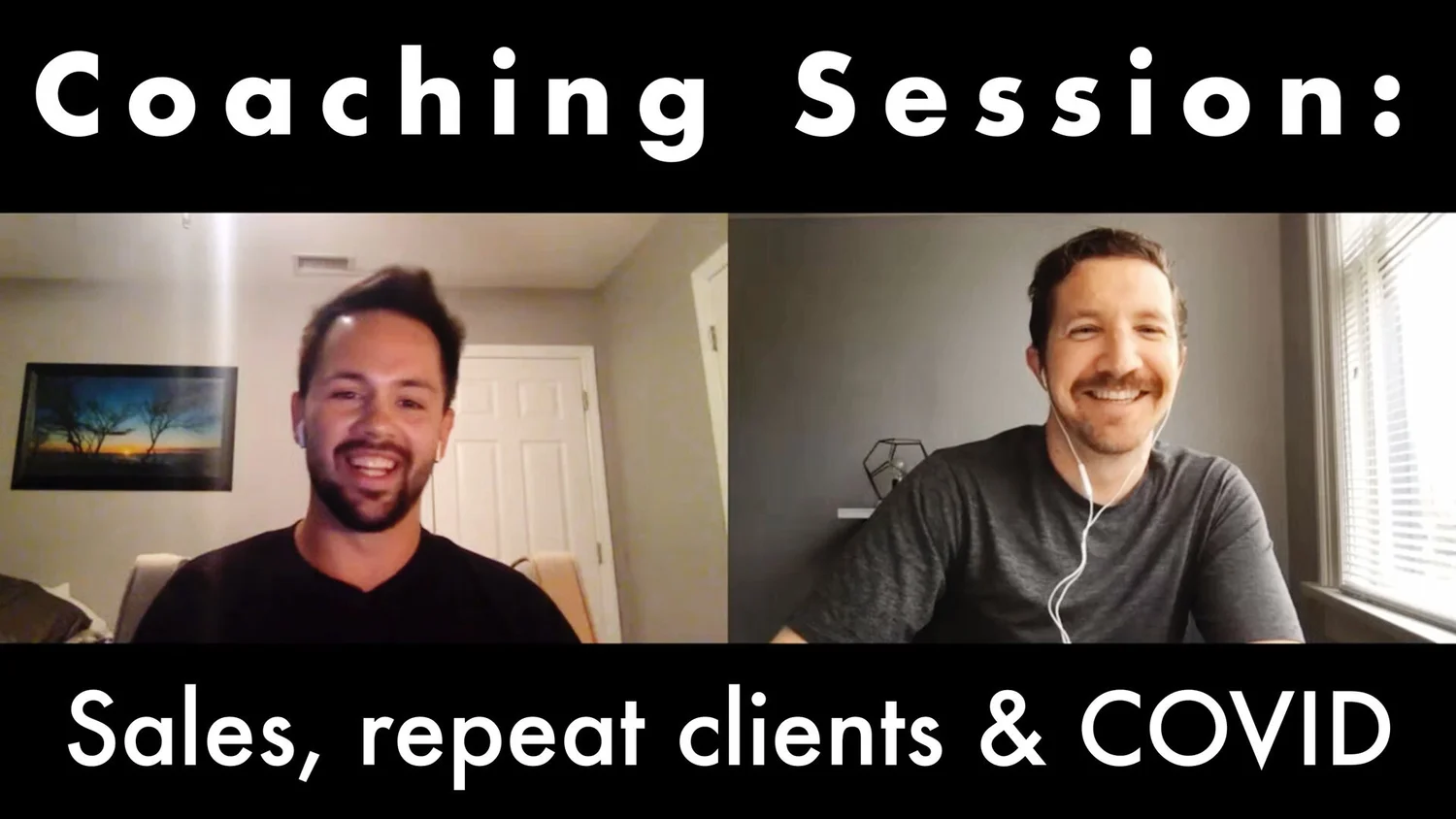 Coaching Session:

Sales, repeat clients & COVID